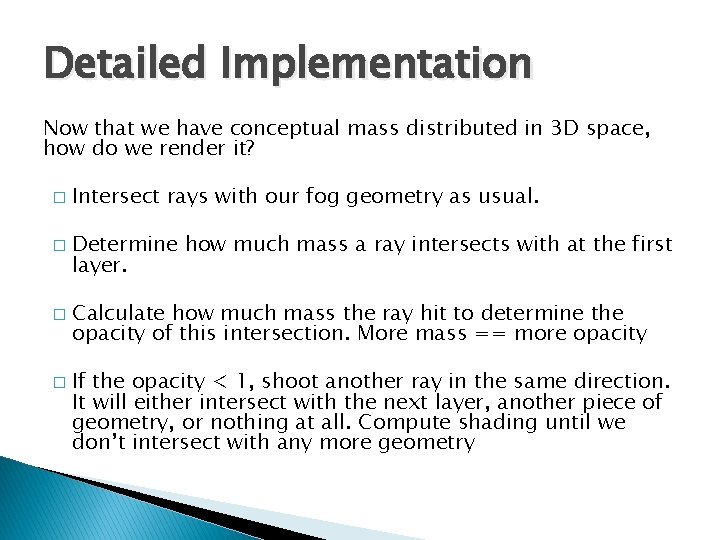 Detailed Implementation

Now that we have conceptual mass distributed in 3D space, how do we render it?

□ Intersect rays with our fog geometry as usual.

□ Determine how much mass a ray intersects with at the first layer.

□ Calculate how much mass the ray hit to determine the opacity of this intersection. More mass == more opacity

□ If the opacity < 1, shoot another ray in the same direction. It will either intersect with the next layer, another piece of geometry, or nothing at all. Compute shading until we don't intersect with any more geometry